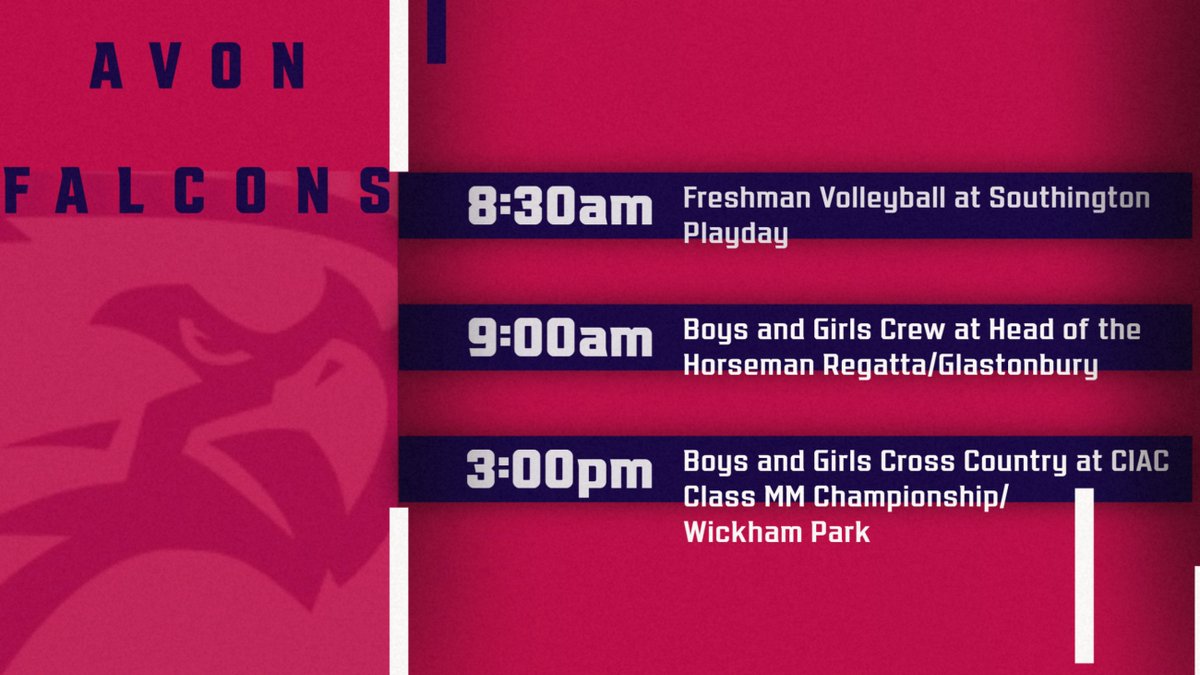 AVON
FALCONS

8:30am Freshman Volleyball at Southington Playday

9:00am Boys and Girls Crew at Head of the Horseman Regatta/Glastonbury

3:00pm Boys and Girls Cross Country at CIAC Class MM Championship/ Wickham Park